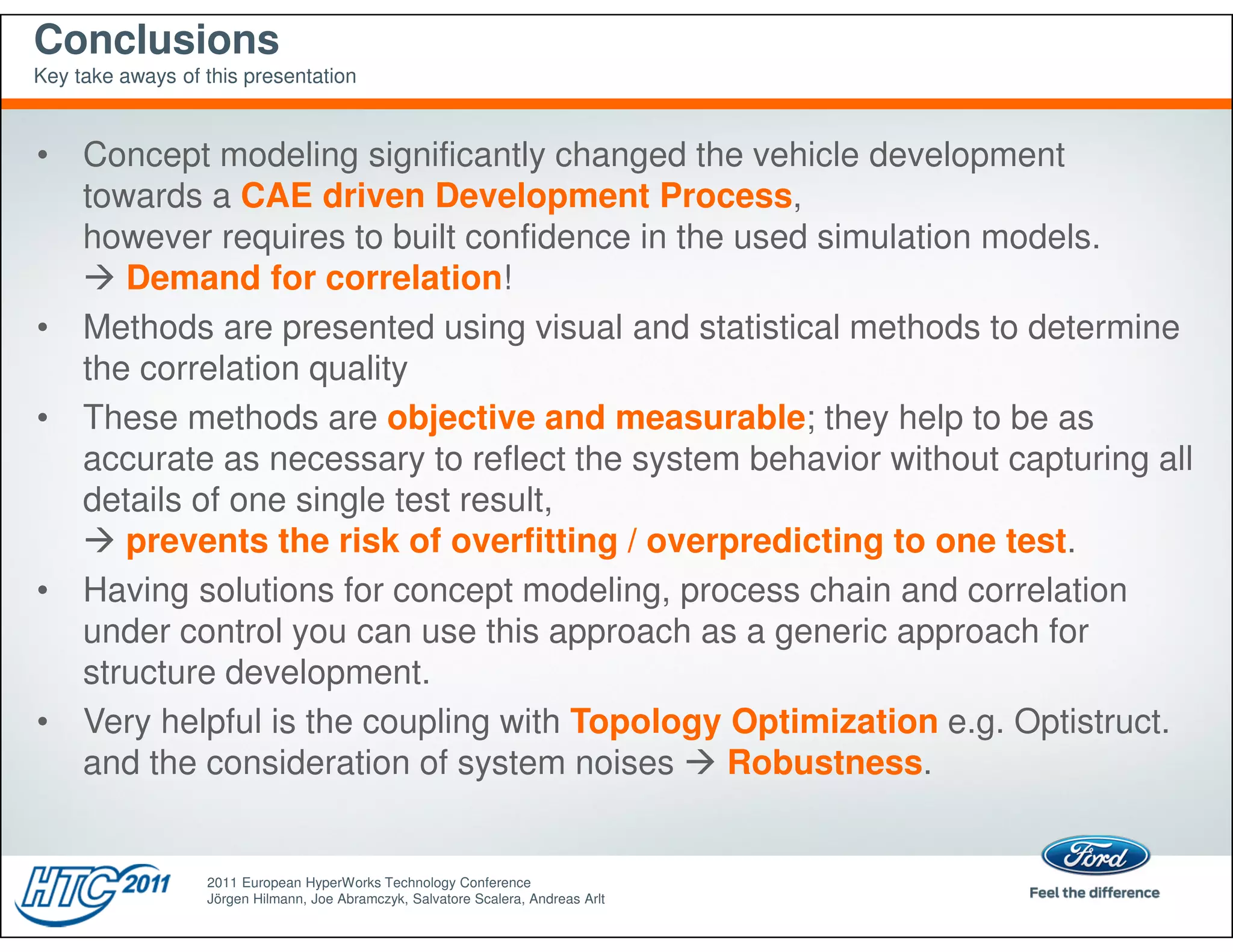 Conclusions
Key take aways of this presentation

• Concept modeling significantly changed the vehicle development towards a CAE driven Development Process, however requires to built confidence in the used simulation models.
→ Demand for correlation!

• Methods are presented using visual and statistical methods to determine the correlation quality

• These methods are objective and measurable; they help to be as accurate as necessary to reflect the system behavior without capturing all details of one single test result,
→ prevents the risk of overfitting / overpredicting to one test.

• Having solutions for concept modeling, process chain and correlation under control you can use this approach as a generic approach for structure development.

• Very helpful is the coupling with Topology Optimization e.g. Optistruct. and the consideration of system noises → Robustness.

HTC 2011

2011 European HyperWorks Technology Conference
Jörgen Hilmann, Joe Abramczyk, Salvatore Scalera, Andreas Arlt

Ford
Feel the difference